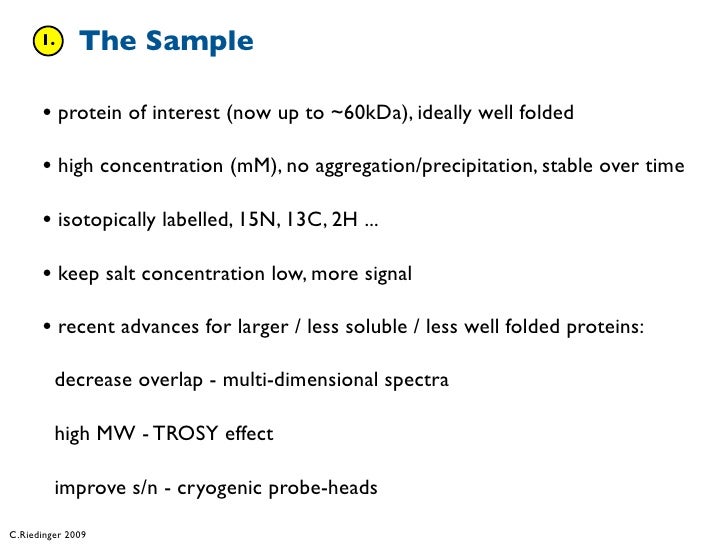 1. The Sample

• protein of interest (now up to ~60kDa), ideally well folded

• high concentration (mM), no aggregation/precipitation, stable over time

• isotopically labelled, 15N, 13C, 2H ...

• keep salt concentration low, more signal

• recent advances for larger / less soluble / less well folded proteins:

decrease overlap - multi-dimensional spectra

high MW - TROSY effect

improve s/n - cryogenic probe-heads

C.Riedinger 2009